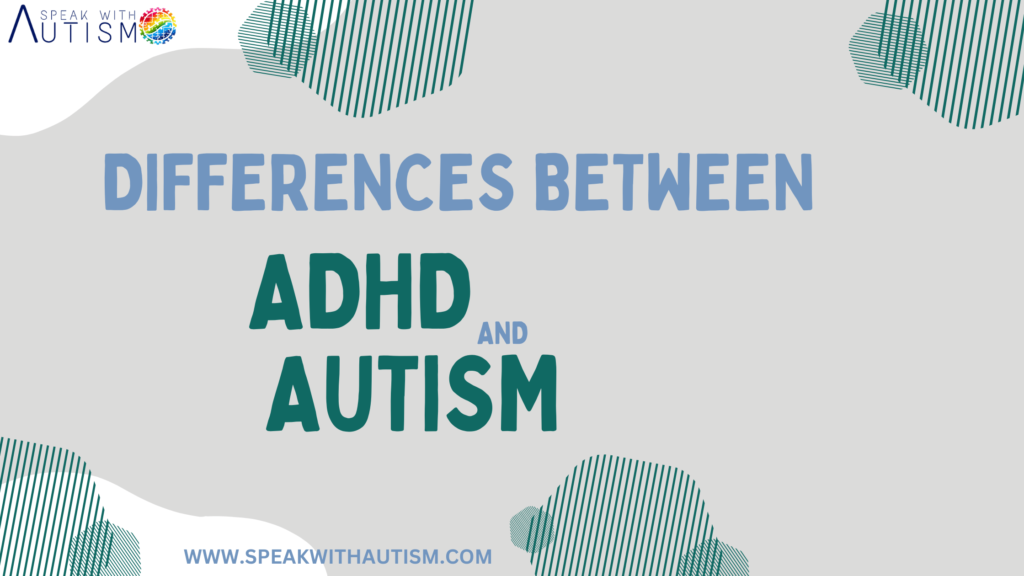 SPEAK WITH AUTISM

DIFFERENCES BETWEEN

ADHD AND AUTISM

WWW.SPEAKWITHAUTISM.COM